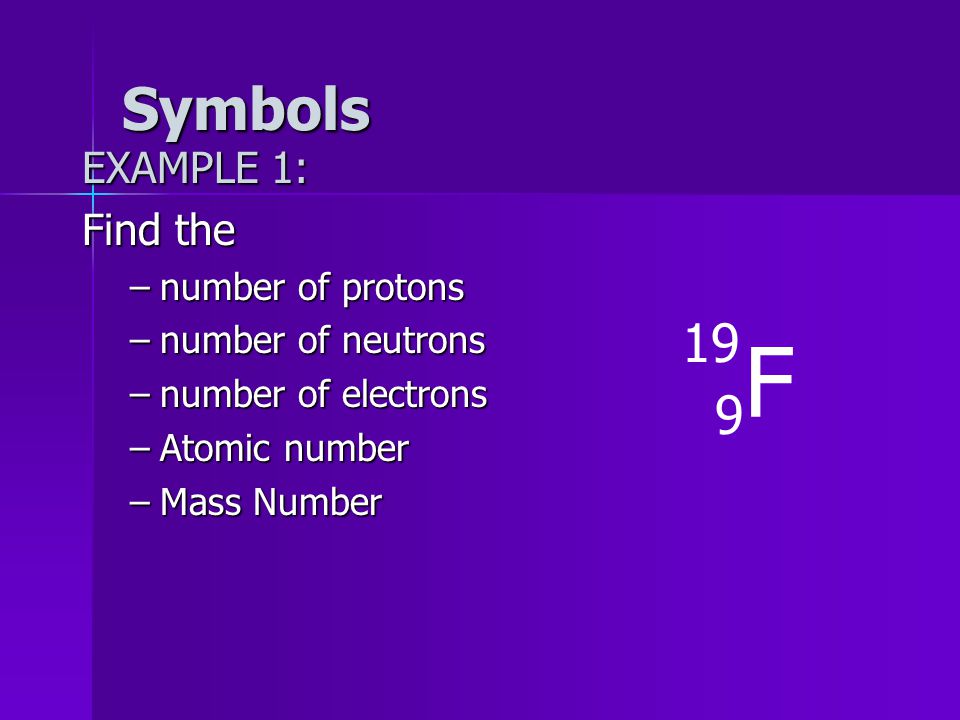 Symbols

EXAMPLE 1:

Find the

– number of protons
– number of neutrons
– number of electrons
– Atomic number
– Mass Number

$^{19}_{9}F$